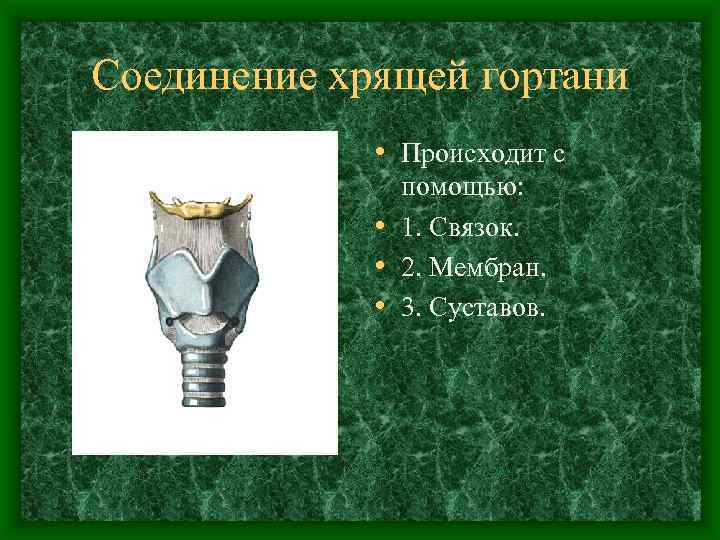 Соединение хрящей гортани

• Происходит с помощью:
• 1. Связок.
• 2. Мембран.
• 3. Суставов.